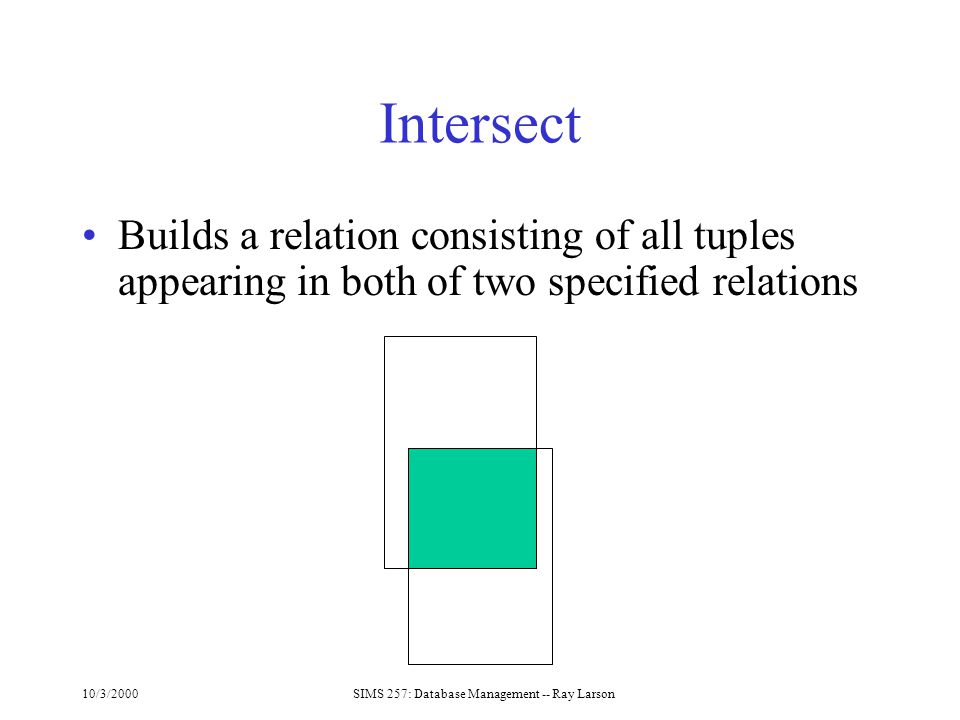 Intersect

• Builds a relation consisting of all tuples appearing in both of two specified relations

10/3/2000

SIMS 257: Database Management -- Ray Larson